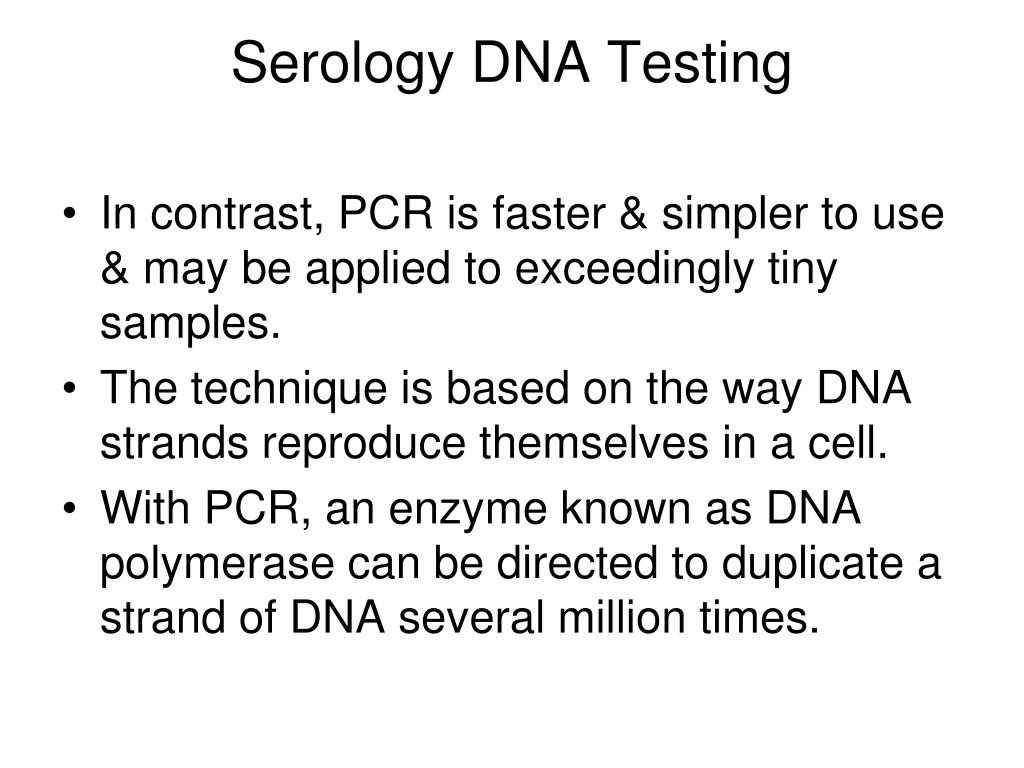 Serology DNA Testing

• In contrast, PCR is faster & simpler to use & may be applied to exceedingly tiny samples.
• The technique is based on the way DNA strands reproduce themselves in a cell.
• With PCR, an enzyme known as DNA polymerase can be directed to duplicate a strand of DNA several million times.